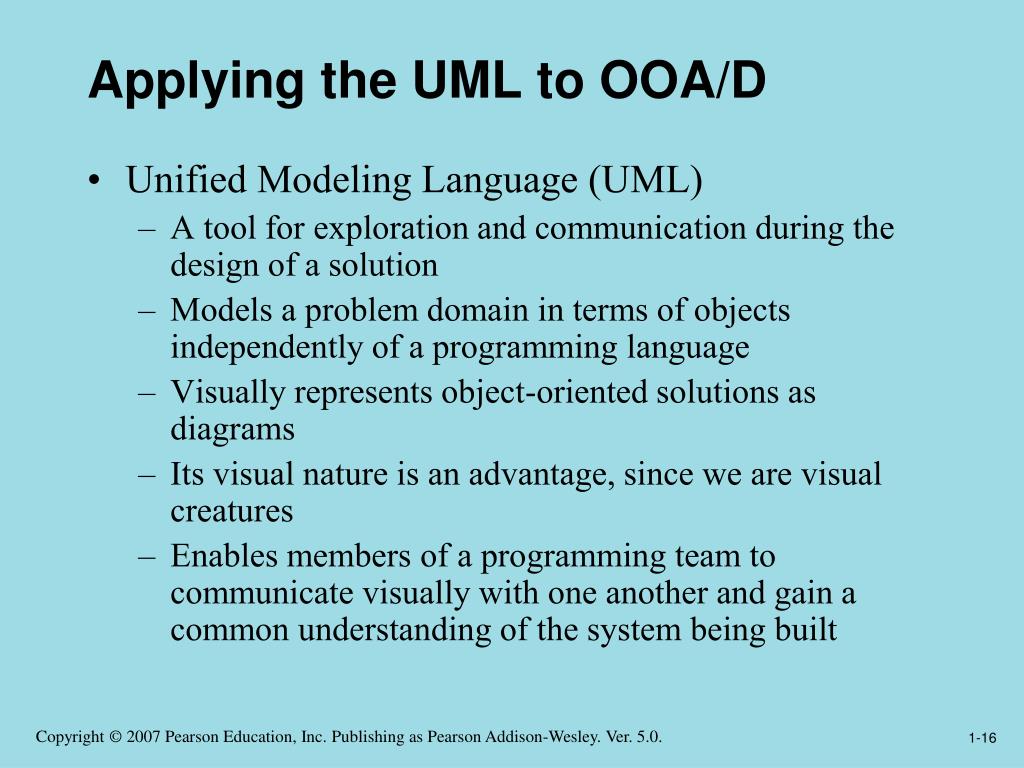 Applying the UML to OOA/D

• Unified Modeling Language (UML)
 – A tool for exploration and communication during the design of a solution
 – Models a problem domain in terms of objects independently of a programming language
 – Visually represents object-oriented solutions as diagrams
 – Its visual nature is an advantage, since we are visual creatures
 – Enables members of a programming team to communicate visually with one another and gain a common understanding of the system being built

Copyright © 2007 Pearson Education, Inc. Publishing as Pearson Addison-Wesley. Ver. 5.0.

1-16